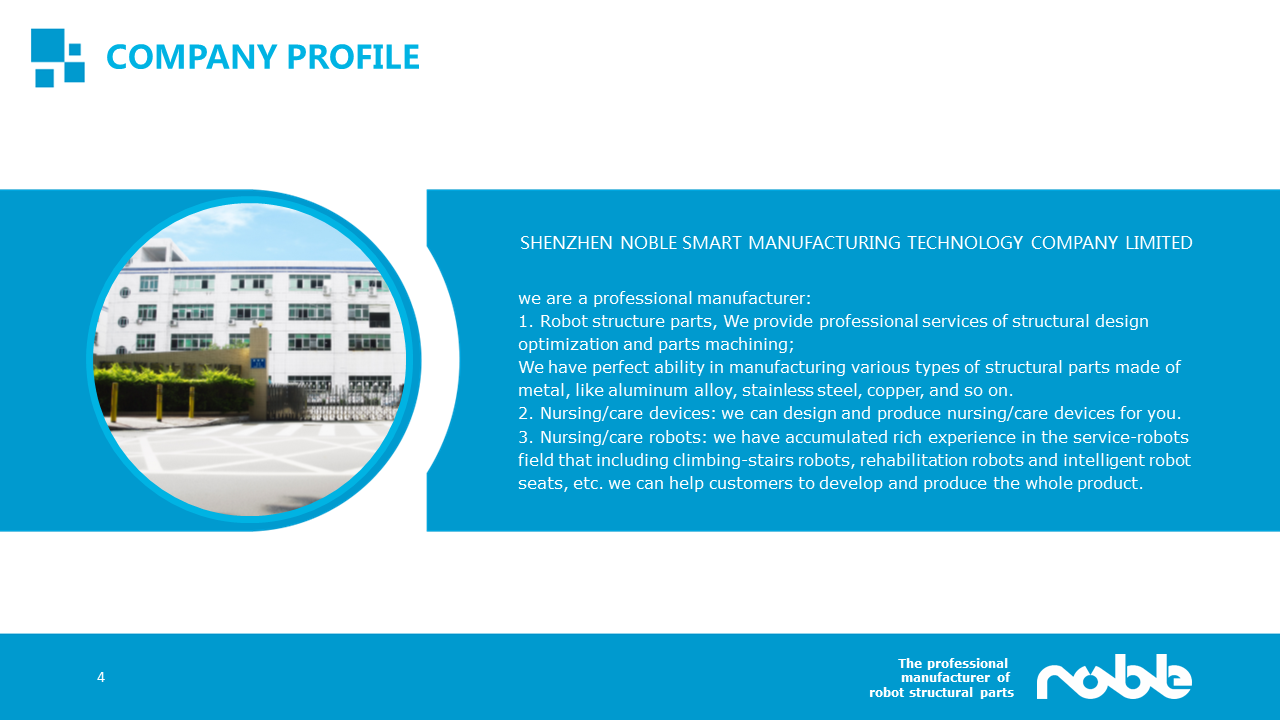 COMPANY PROFILE

SHENZHEN NOBLE SMART MANUFACTURING TECHNOLOGY COMPANY LIMITED

we are a professional manufacturer:
1. Robot structure parts, We provide professional services of structural design optimization and parts machining;
We have perfect ability in manufacturing various types of structural parts made of metal, like aluminum alloy, stainless steel, copper, and so on.
2. Nursing/care devices: we can design and produce nursing/care devices for you.
3. Nursing/care robots: we have accumulated rich experience in the service-robots field that including climbing-stairs robots, rehabilitation robots and intelligent robot seats, etc. we can help customers to develop and produce the whole product.

4

The professional manufacturer of robot structural parts

noble